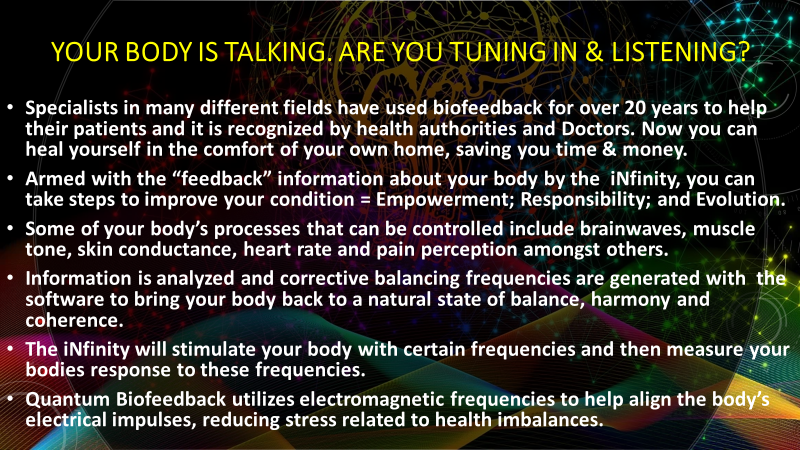 YOUR BODY IS TALKING. ARE YOU TUNING IN & LISTENING?

• Specialists in many different fields have used biofeedback for over 20 years to help their patients and it is recognized by health authorities and Doctors. Now you can heal yourself in the comfort of your own home, saving you time & money.

• Armed with the "feedback" information about your body by the iNfinity, you can take steps to improve your condition = Empowerment; Responsibility; and Evolution.

• Some of your body's processes that can be controlled include brainwaves, muscle tone, skin conductance, heart rate and pain perception amongst others.

• Information is analyzed and corrective balancing frequencies are generated with the software to bring your body back to a natural state of balance, harmony and coherence.

• The iNfinity will stimulate your body with certain frequencies and then measure your bodies response to these frequencies.

• Quantum Biofeedback utilizes electromagnetic frequencies to help align the body's electrical impulses, reducing stress related to health imbalances.